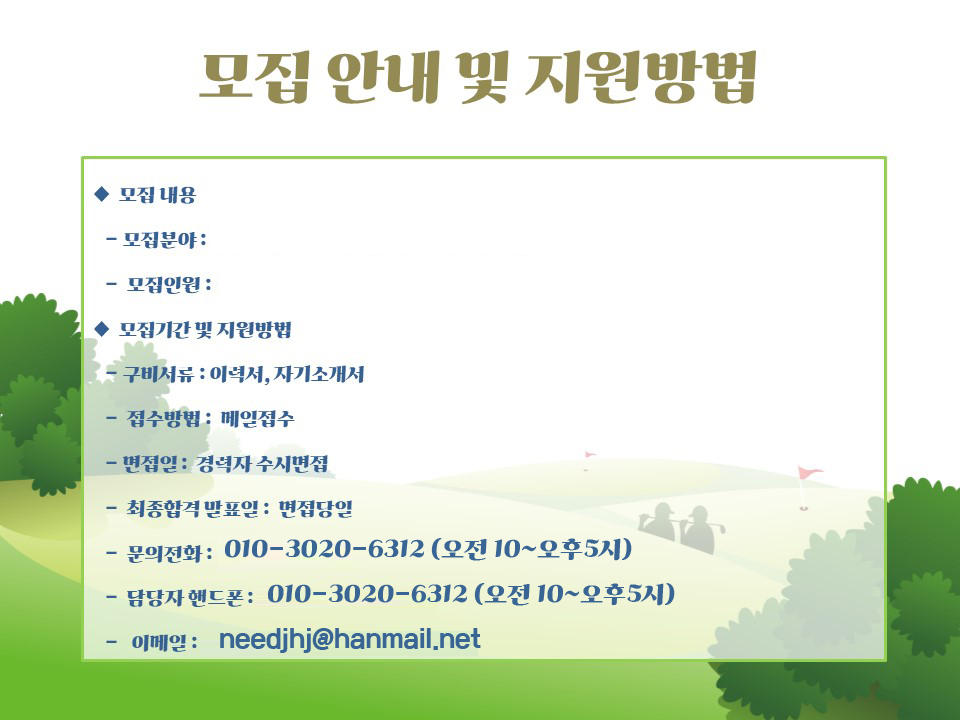 모집 안내 및 지원방법

◆ 모집 내용

- 모집분야 :

- 모집인원 :

◆ 모집기간 및 지원방법

- 구비서류 : 이력서, 자기소개서

- 접수방법 : 메일접수

- 면접일 : 경력자 수시면접

- 최종합격 발표일 : 면접당일

- 문의전화 : 010-3020-6312 (오전 10~오후5시)

- 담당자 핸드폰 : 010-3020-6312 (오전 10~오후5시)

- 이메일 : needjhj@hanmail.net